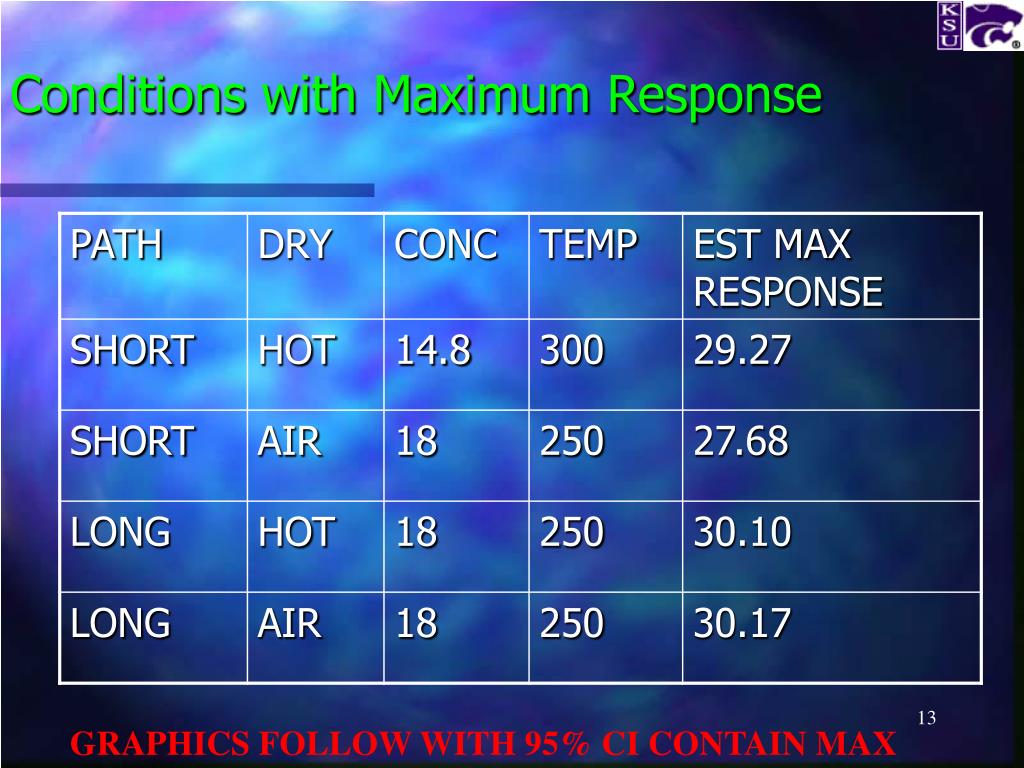 KSU

Conditions with Maximum Response

| PATH | DRY | CONC | TEMP | EST MAX RESPONSE |
|---|---|---|---|---|
| SHORT | HOT | 14.8 | 300 | 29.27 |
| SHORT | AIR | 18 | 250 | 27.68 |
| LONG | HOT | 18 | 250 | 30.10 |
| LONG | AIR | 18 | 250 | 30.17 |

13

GRAPHICS FOLLOW WITH 95% CI CONTAIN MAX